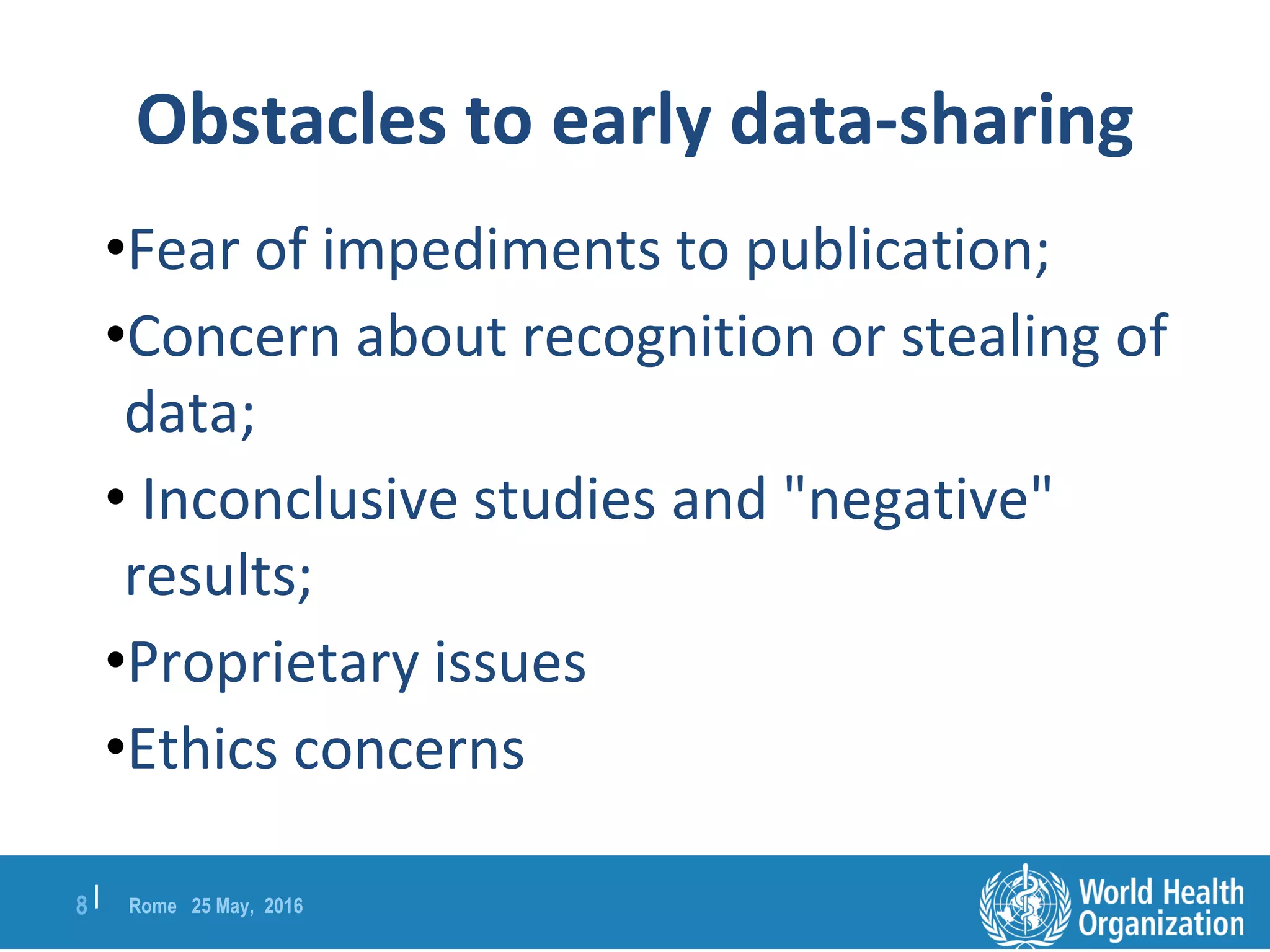 Obstacles to early data-sharing

•Fear of impediments to publication;

•Concern about recognition or stealing of data;

• Inconclusive studies and "negative" results;

•Proprietary issues

•Ethics concerns

8 | Rome 25 May, 2016

World Health Organization